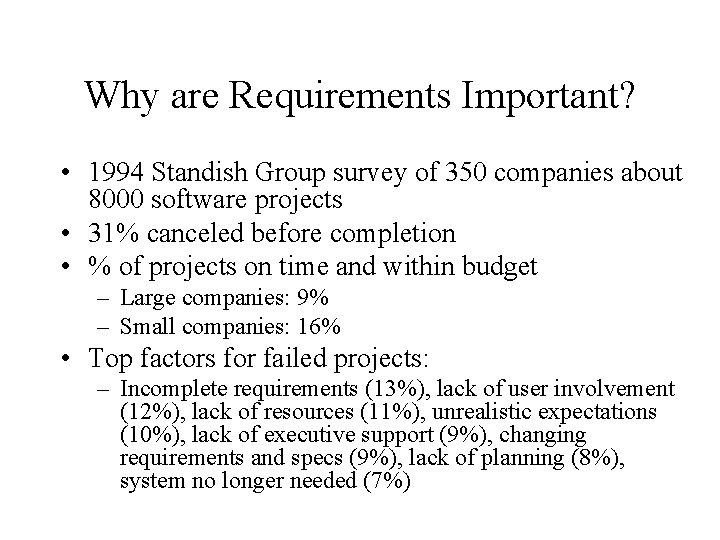 Why are Requirements Important?

• 1994 Standish Group survey of 350 companies about 8000 software projects
• 31% canceled before completion
• % of projects on time and within budget
– Large companies: 9%
– Small companies: 16%
• Top factors for failed projects:
– Incomplete requirements (13%), lack of user involvement (12%), lack of resources (11%), unrealistic expectations (10%), lack of executive support (9%), changing requirements and specs (9%), lack of planning (8%), system no longer needed (7%)